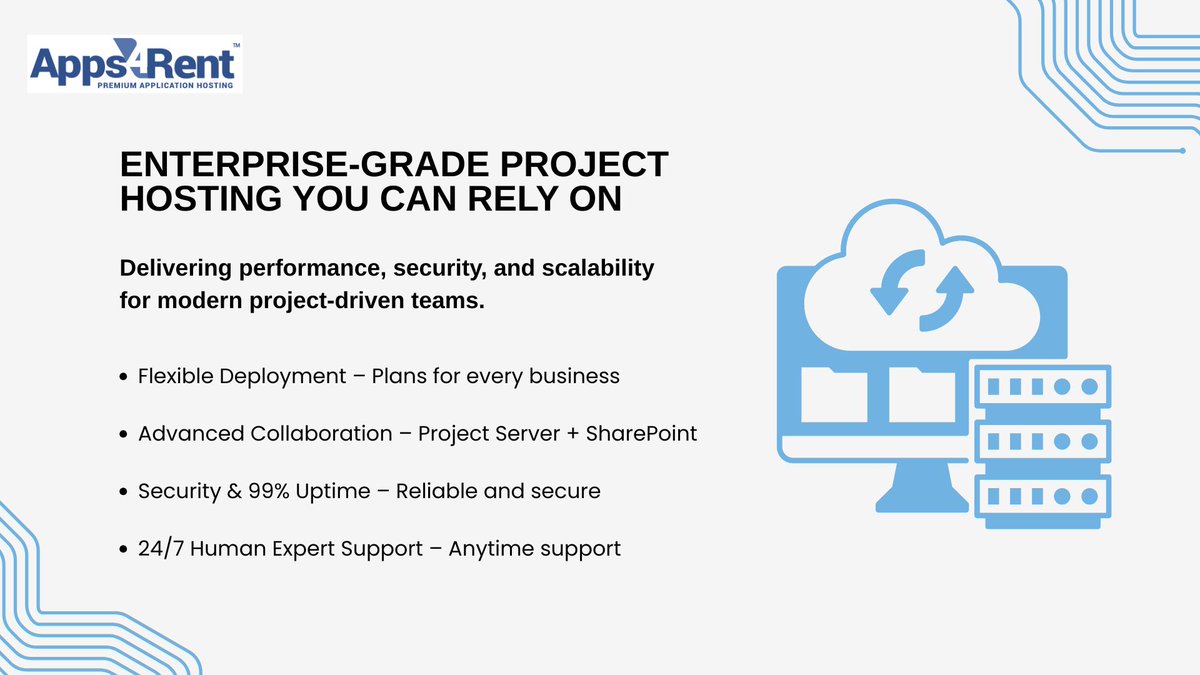 Apps4Rent™
PREMIUM APPLICATION HOSTING

ENTERPRISE-GRADE PROJECT HOSTING YOU CAN RELY ON

Delivering performance, security, and scalability for modern project-driven teams.

• Flexible Deployment – Plans for every business

• Advanced Collaboration – Project Server + SharePoint

• Security & 99% Uptime – Reliable and secure

• 24/7 Human Expert Support – Anytime support